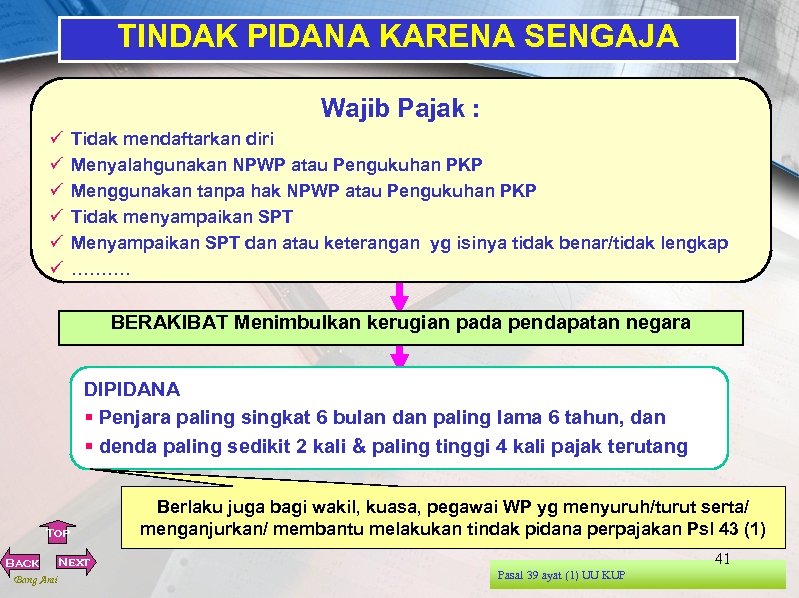 TINDAK PIDANA KARENA SENGAJA

Wajib Pajak :

✓ Tidak mendaftarkan diri
✓ Menyalahgunakan NPWP atau Pengukuhan PKP
✓ Menggunakan tanpa hak NPWP atau Pengukuhan PKP
✓ Tidak menyampaikan SPT
✓ Menyampaikan SPT dan atau keterangan yg isinya tidak benar/tidak lengkap
✓ ..........

BERAKIBAT Menimbulkan kerugian pada pendapatan negara

DIPIDANA
▪ Penjara paling singkat 6 bulan dan paling lama 6 tahun, dan
▪ denda paling sedikit 2 kali & paling tinggi 4 kali pajak terutang

Berlaku juga bagi wakil, kuasa, pegawai WP yg menyuruh/turut serta/ menganjurkan/ membantu melakukan tindak pidana perpajakan Psl 43 (1)

TOP
BACK
NEXT
Bang Arai

41

Pasal 39 ayat (1) UU KUP